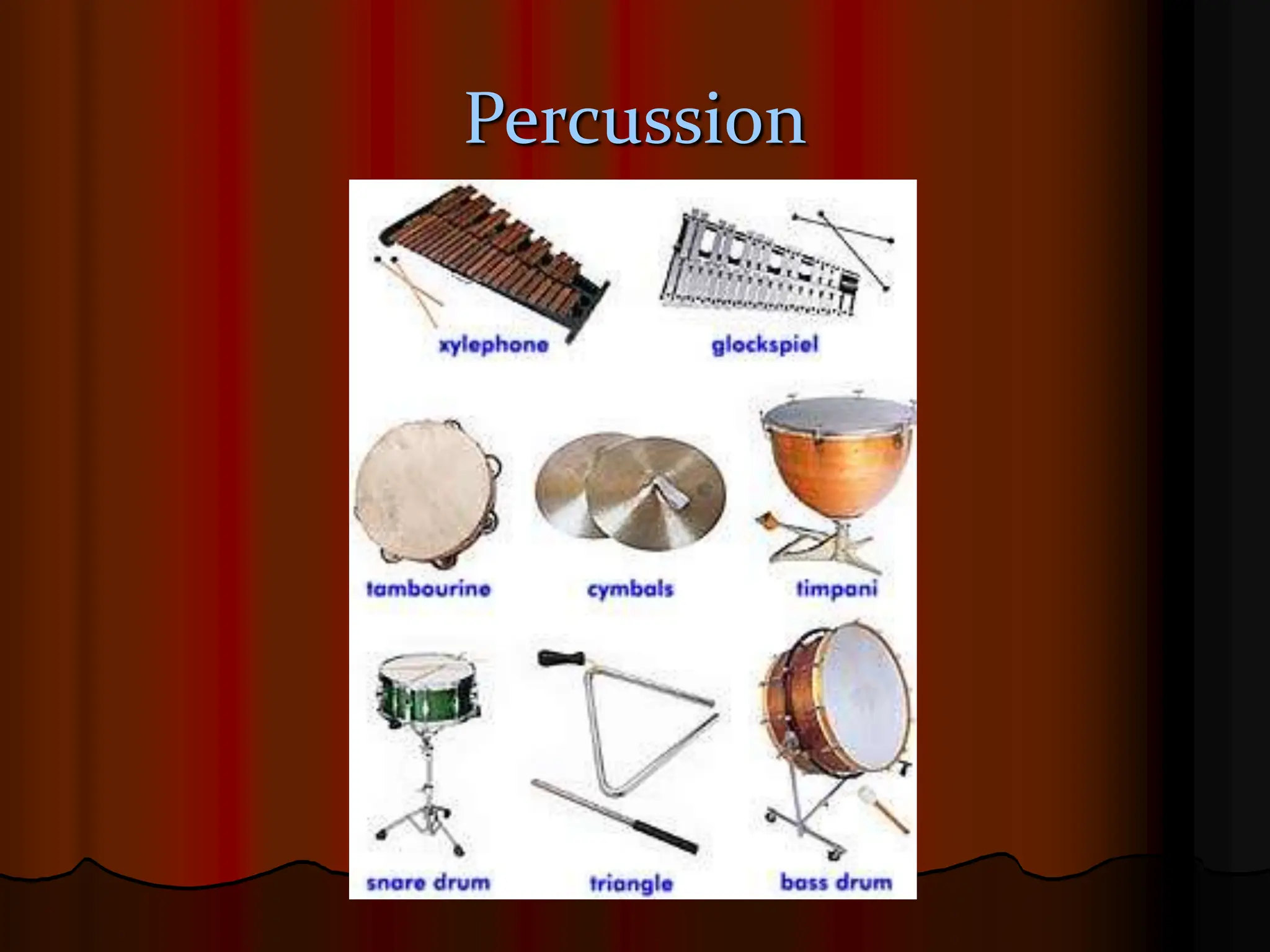 Percussion

xylephone

glockspiel

tambourine

cymbals

timpani

snare drum

triangle

bass drum